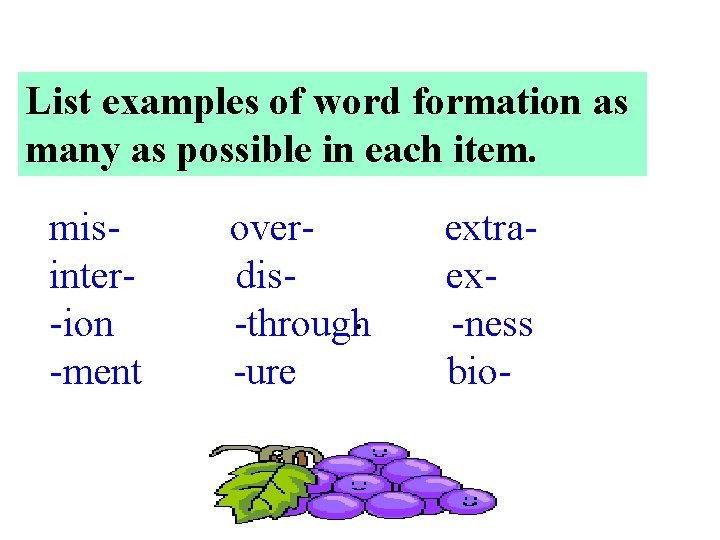 List examples of word formation as many as possible in each item.

mis-
inter-
-ion
-ment

over-
dis-
-through
-ure

extra-
ex-
-ness
bio-